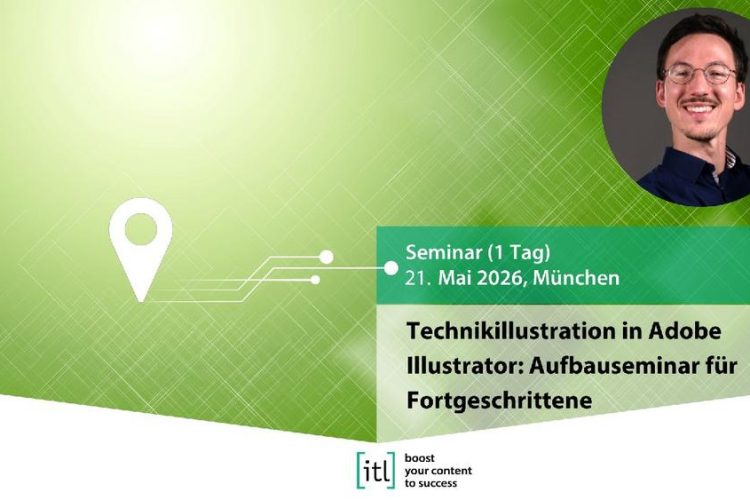 Seminar (1 Tag)
21. Mai 2026, München

Technikillustration in Adobe Illustrator: Aufbauseminar für Fortgeschrittene

[itl] boost your content to success